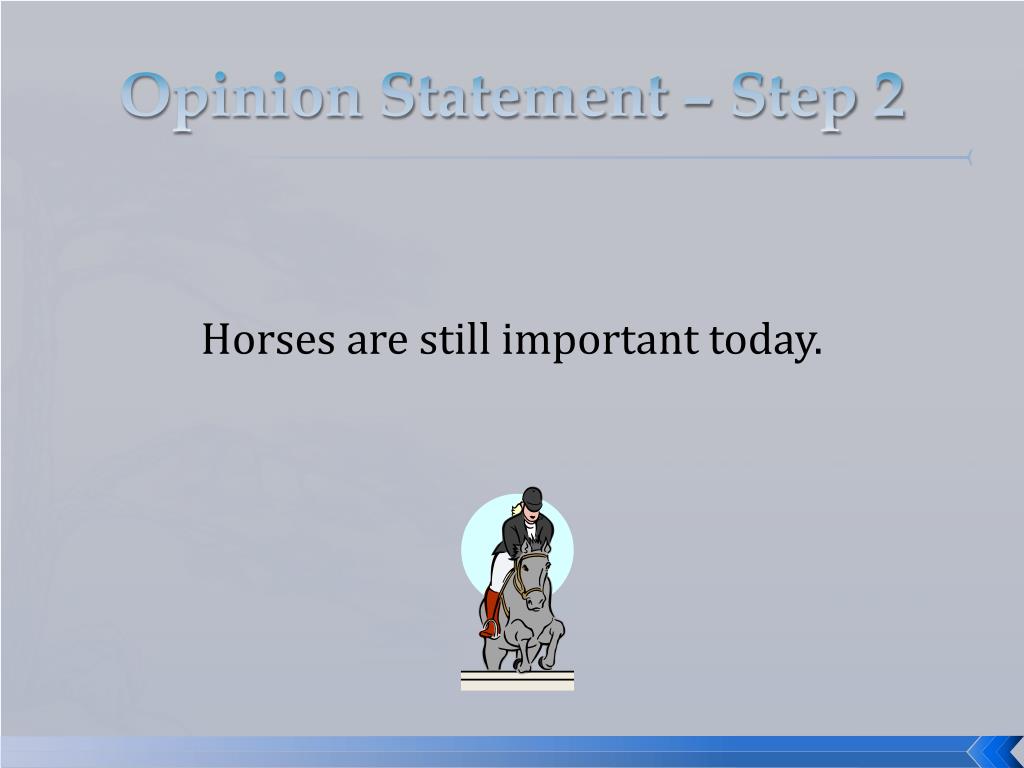 Opinion Statement – Step 2

Horses are still important today.